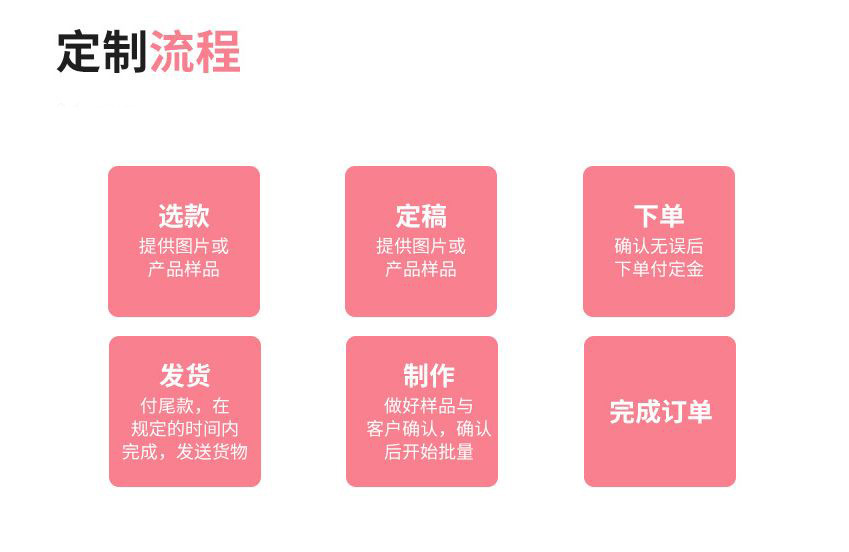 定制流程

选款
提供图片或产品样品

定稿
提供图片或产品样品

下单
确认无误后下单付定金

发货
付尾款，在规定的时间内完成，发送货物

制作
做好样品与客户确认，确认后开始批量

完成订单